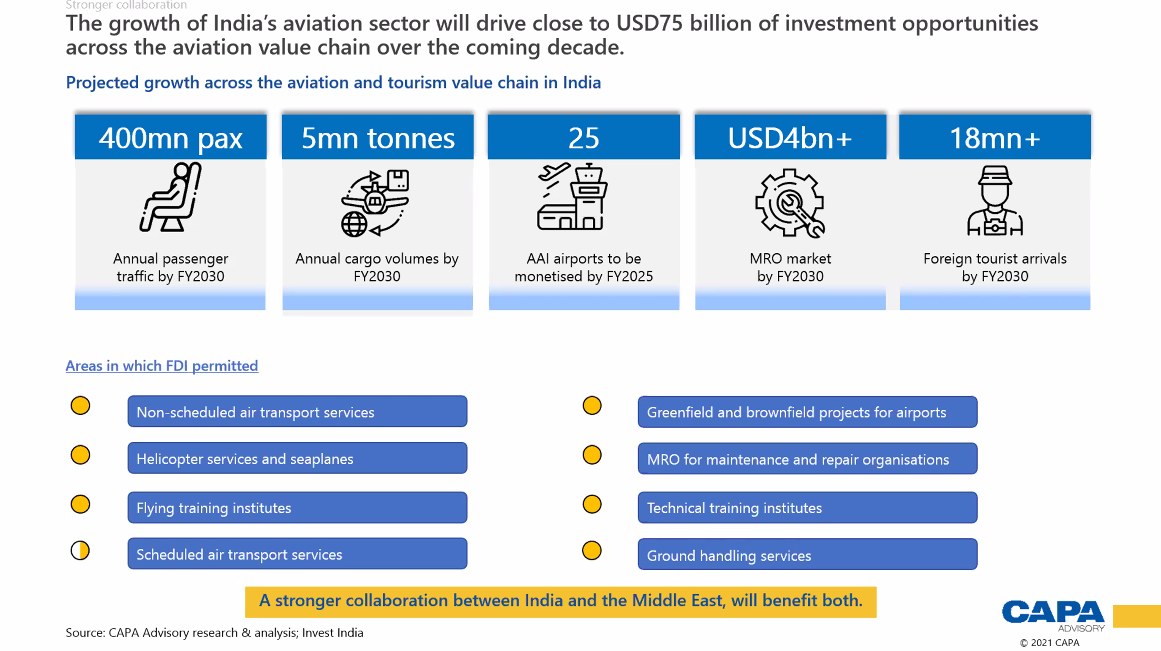 Stronger collaboration

The growth of India's aviation sector will drive close to USD75 billion of investment opportunities across the aviation value chain over the coming decade.

Projected growth across the aviation and tourism value chain in India

400mn pax

Annual passenger traffic by FY2030

5mn tonnes

Annual cargo volumes by FY2030

25

AAI airports to be monetised by FY2025

USD4bn+

MRO market by FY2030

18mn+

Foreign tourist arrivals by FY2030

Areas in which FDI permitted

Non-scheduled air transport services

Helicopter services and seaplanes

Flying training institutes

Scheduled air transport services

Greenfield and brownfield projects for airports

MRO for maintenance and repair organisations

Technical training institutes

Ground handling services

A stronger collaboration between India and the Middle East, will benefit both.

Source: CAPA Advisory research & analysis; Invest India

CAPA
ADVISORY
© 2021 CAPA